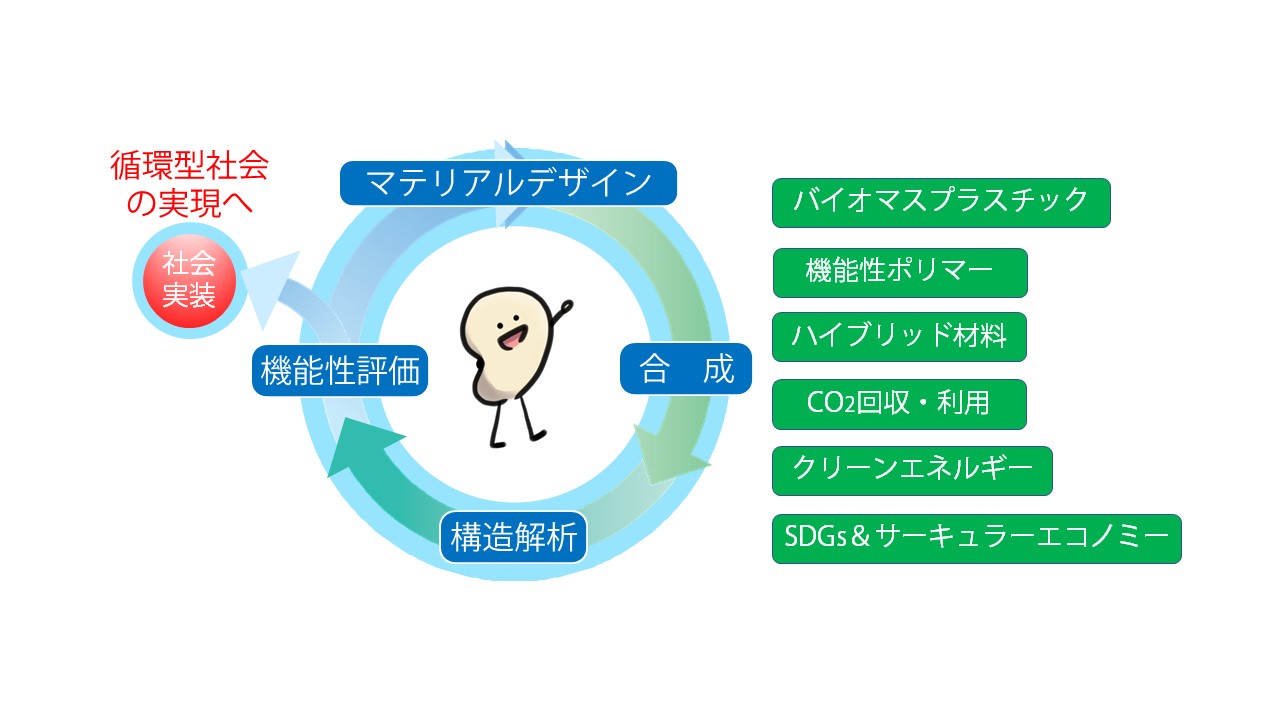 循環型社会の実現へ

社会実装

マテリアルデザイン

合　成

構造解析

機能性評価

バイオマスプラスチック

機能性ポリマー

ハイブリッド材料

$CO_2$回収・利用

クリーンエネルギー

SDGs＆サーキュラーエコノミー